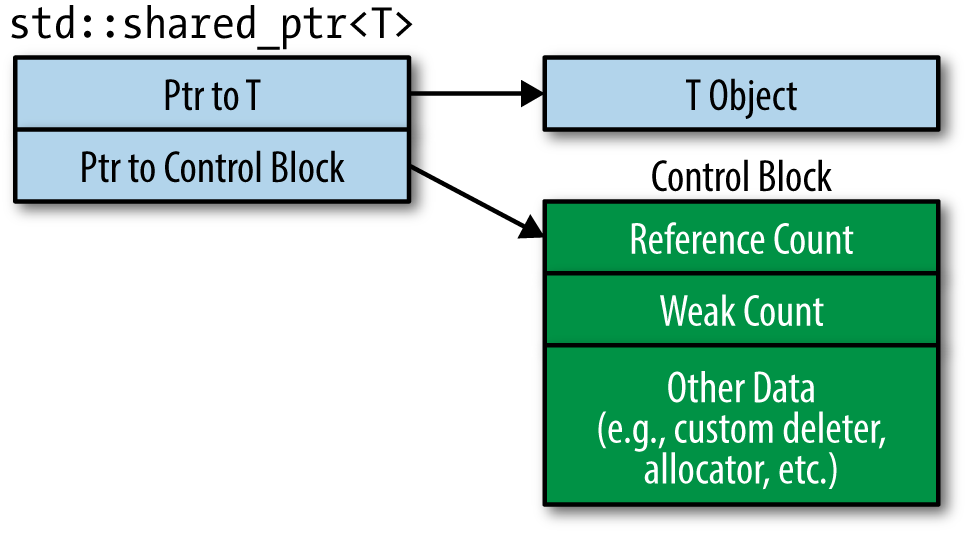 std::shared_ptr<T>

Ptr to T

Ptr to Control Block

T Object

Control Block

Reference Count

Weak Count

Other Data
(e.g., custom deleter,
allocator, etc.)